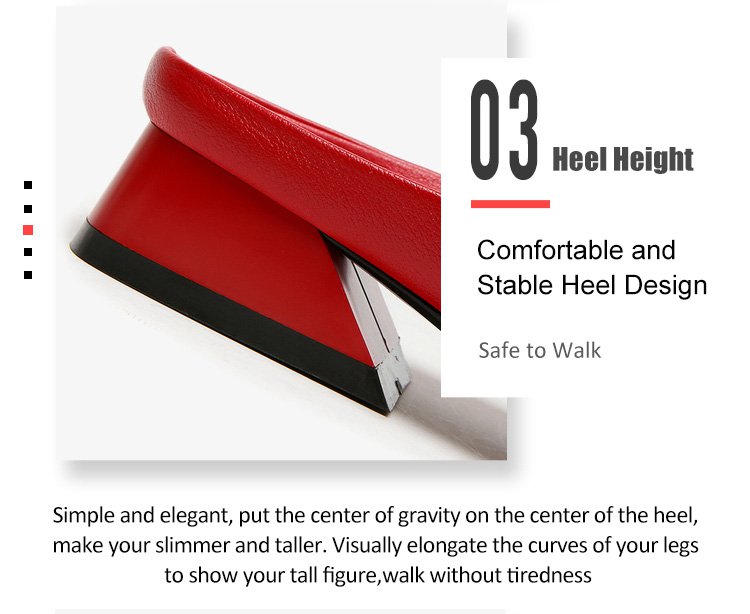 03 Heel Height

Comfortable and Stable Heel Design

Safe to Walk

Simple and elegant, put the center of gravity on the center of the heel, make your slimmer and taller. Visually elongate the curves of your legs to show your tall figure,walk without tiredness